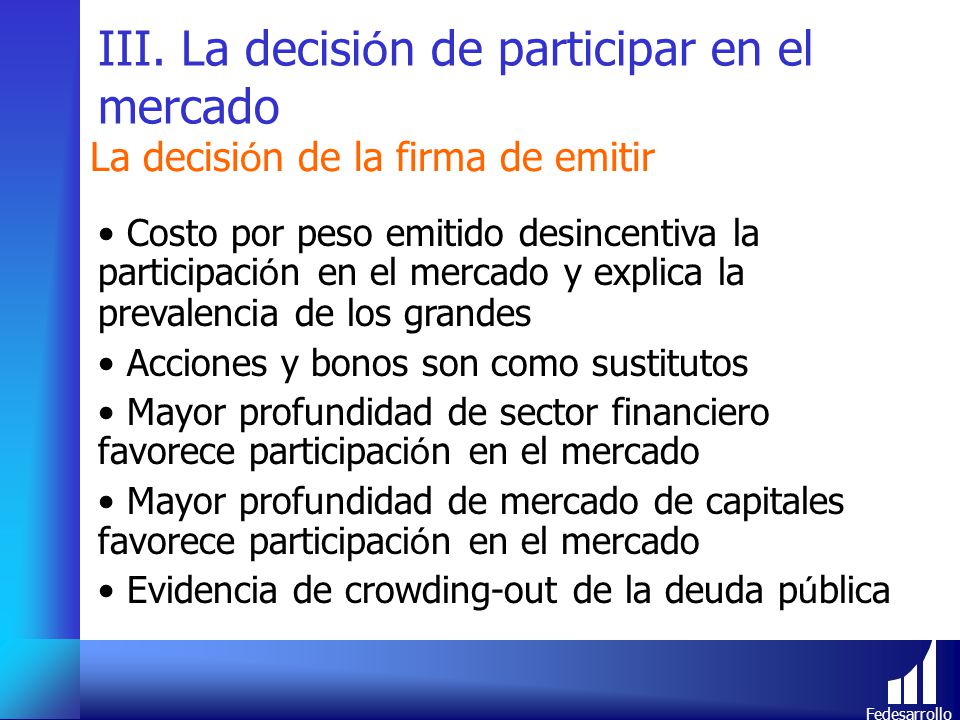 III. La decisión de participar en el mercado

La decisión de la firma de emitir

• Costo por peso emitido desincentiva la participación en el mercado y explica la prevalencia de los grandes

• Acciones y bonos son como sustitutos

• Mayor profundidad de sector financiero favorece participación en el mercado

• Mayor profundidad de mercado de capitales favorece participación en el mercado

• Evidencia de crowding-out de la deuda pública

Fedesarrollo